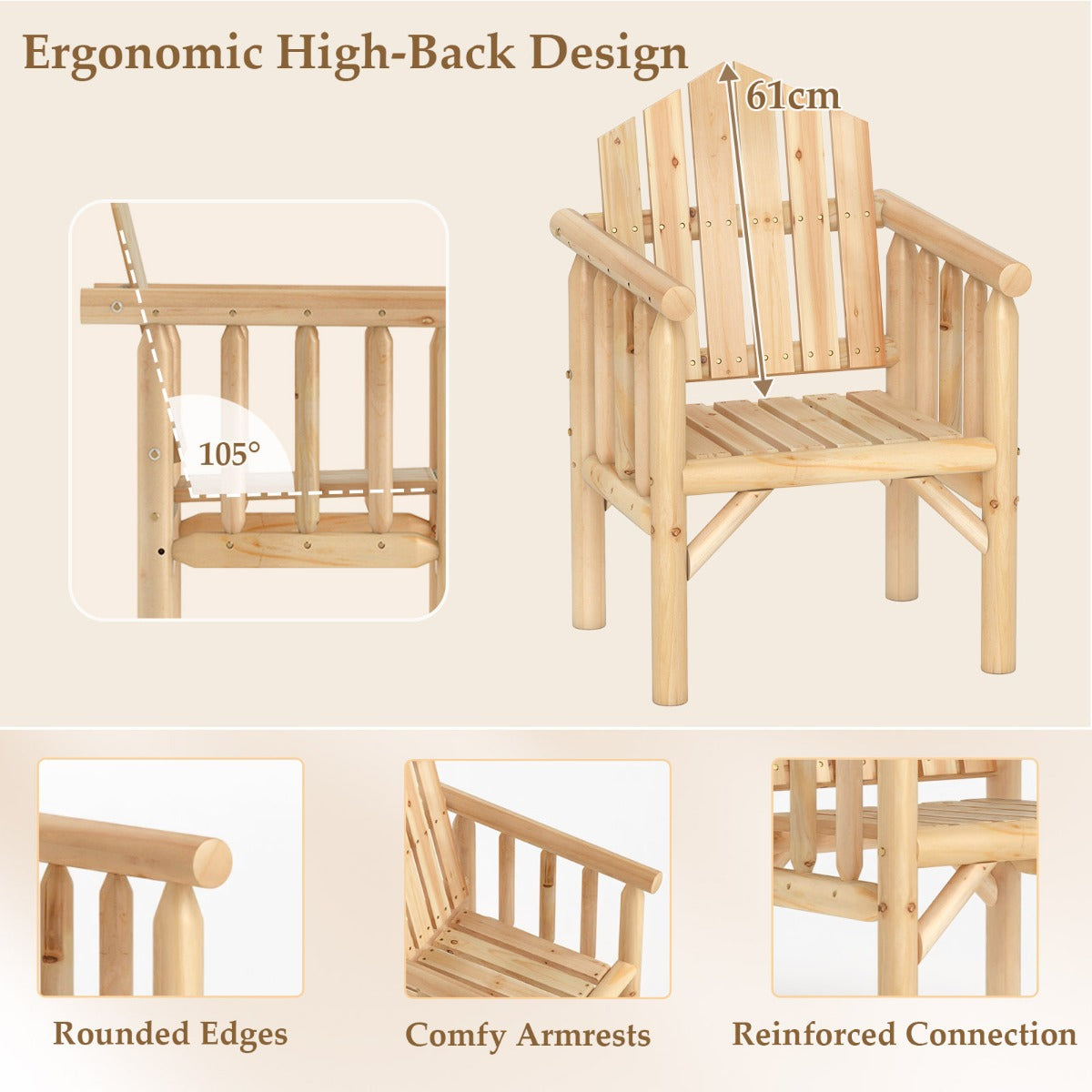 Ergonomic High-Back Design

61cm

105°

Rounded Edges

Comfy Armrests

Reinforced Connection